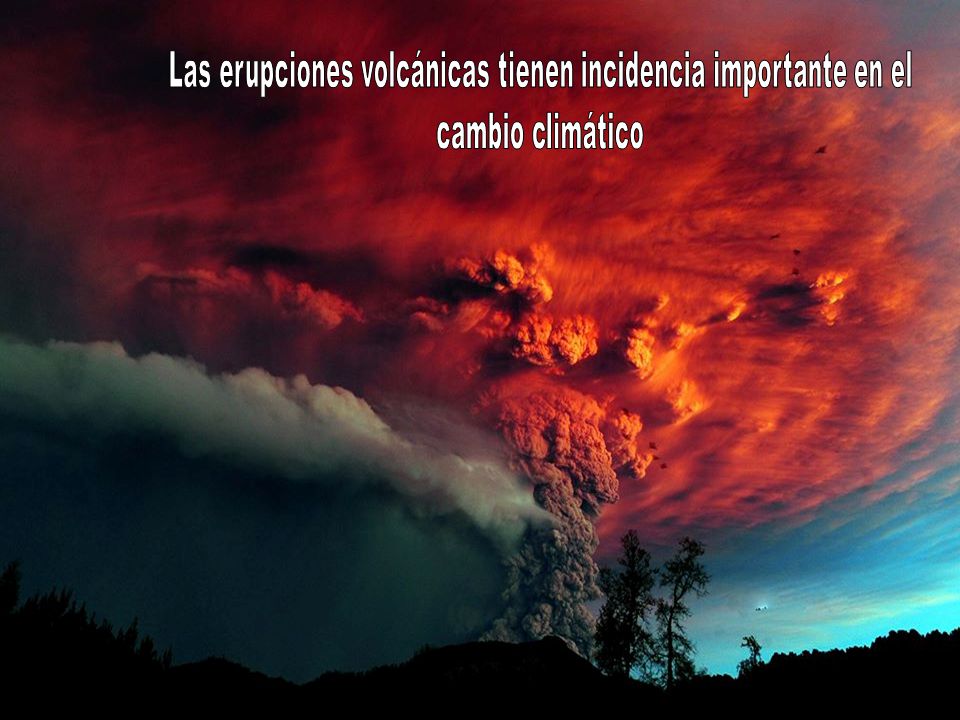 Las erupciones volcánicas tienen incidencia importante en el cambio climático